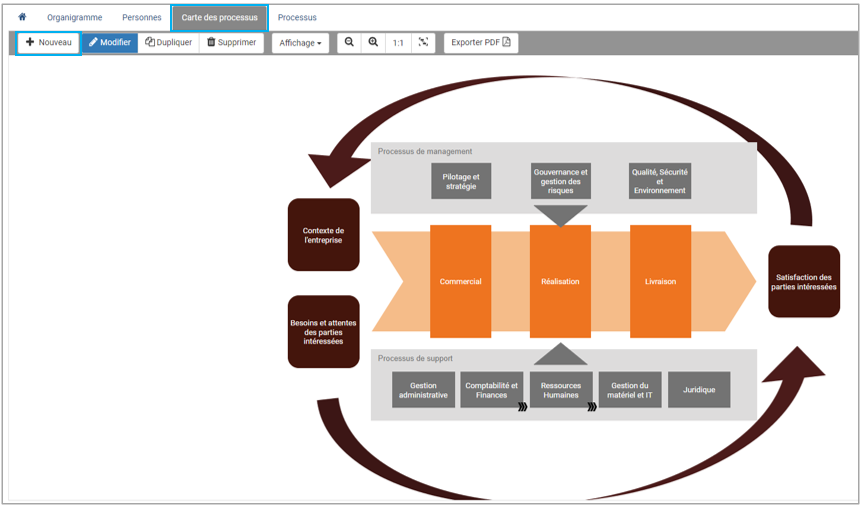 Organigramme Personnes Carte des processus Processus

Nouveau Modifier Dupliquer Supprimer Affichage 1:1 Exporter PDF

Processus de management

Pilotage et stratégie

Gouvernance et gestion des risques

Qualité, Sécurité et Environnement

Contexte de l'entreprise

Besoins et attentes des parties intéressées

Commercial

Réalisation

Livraison

Satisfaction des parties intéressées

Processus de support

Gestion administrative

Comptabilité et Finances

Ressources Humaines

Gestion du matériel et IT

Juridique